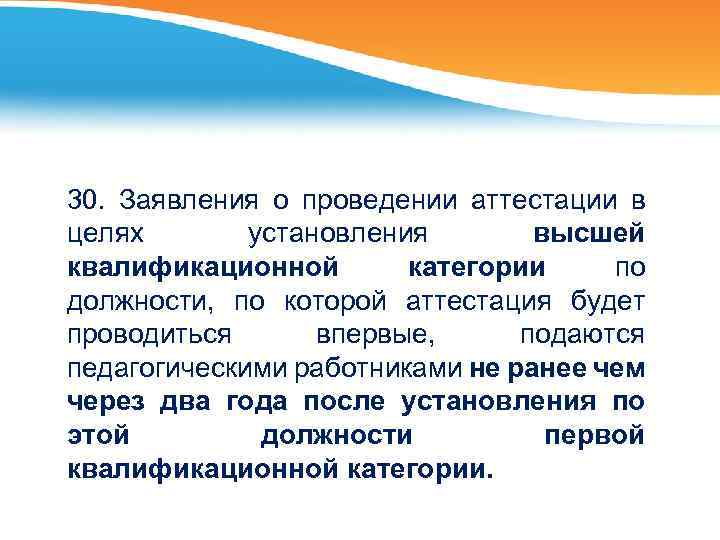 30. Заявления о проведении аттестации в целях установления высшей квалификационной категории по должности, по которой аттестация будет проводиться впервые, подаются педагогическими работниками не ранее чем через два года после установления по этой должности первой квалификационной категории.